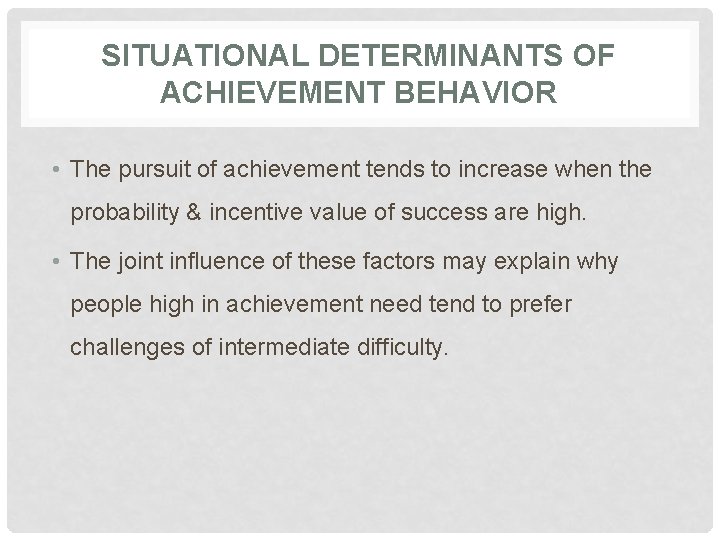 SITUATIONAL DETERMINANTS OF ACHIEVEMENT BEHAVIOR

• The pursuit of achievement tends to increase when the probability & incentive value of success are high.

• The joint influence of these factors may explain why people high in achievement need tend to prefer challenges of intermediate difficulty.